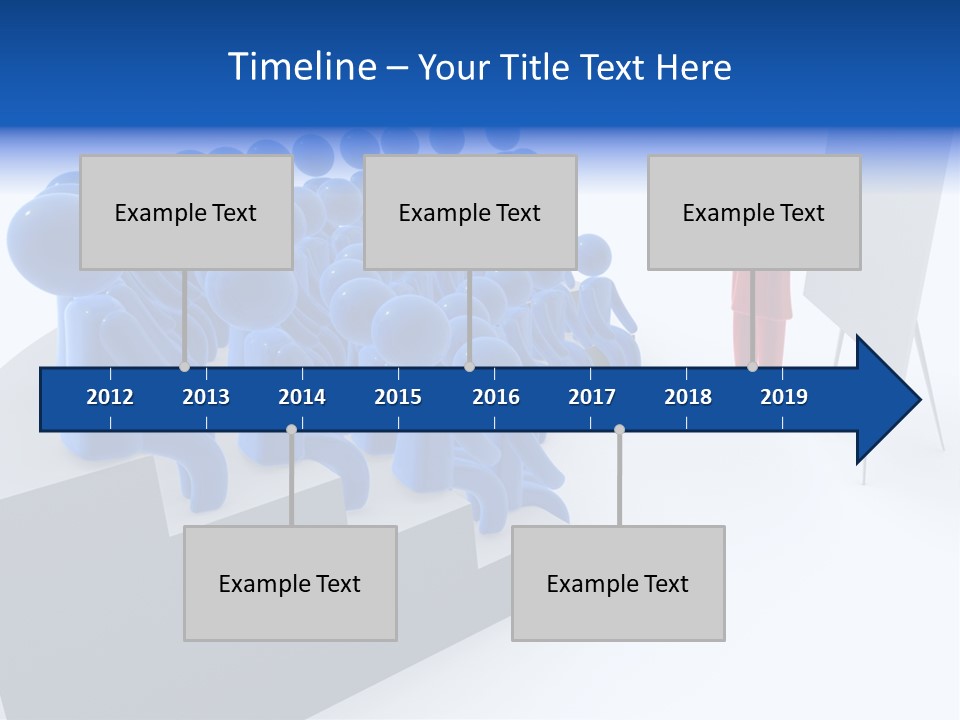 Timeline – Your Title Text Here

Example Text

Example Text

Example Text

2012 2013 2014 2015 2016 2017 2018 2019

Example Text

Example Text